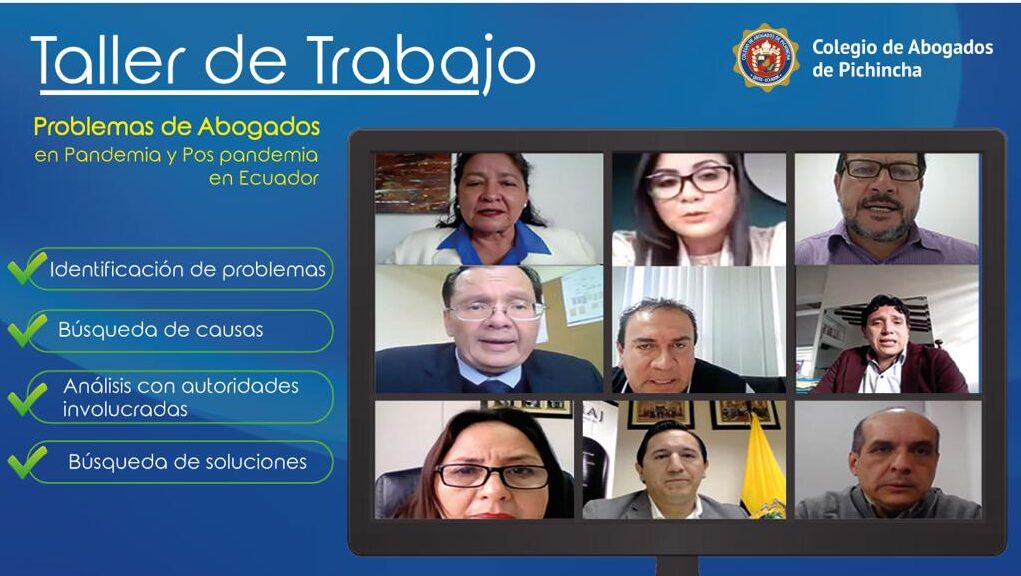 Taller de Trabajo

Colegio de Abogados de Pichincha

Problemas de Abogados en Pandemia y Pos pandemia en Ecuador

Identificación de problemas

Búsqueda de causas

Análisis con autoridades involucradas

Búsqueda de soluciones